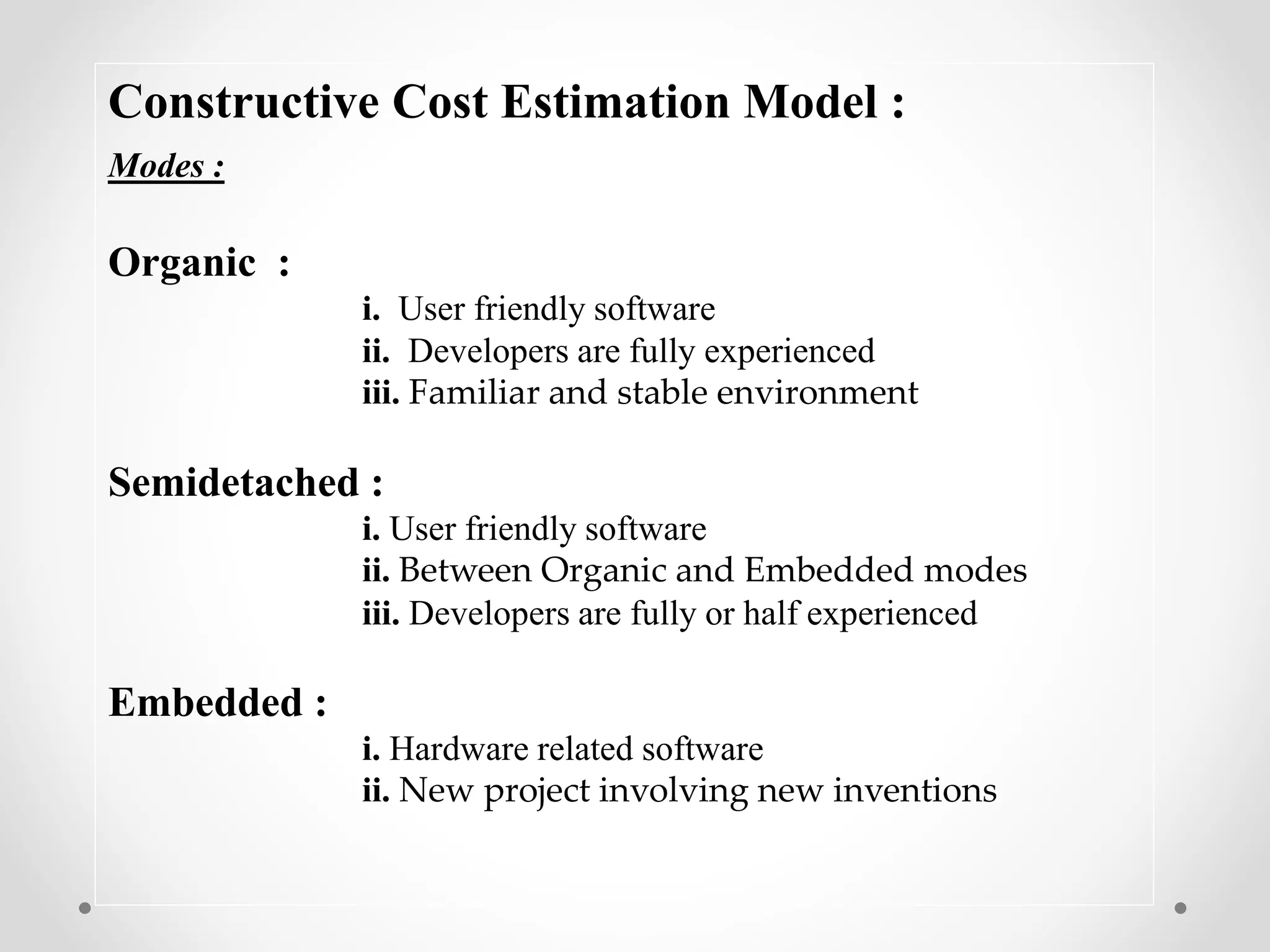 Constructive Cost Estimation Model :

Modes :

Organic :

i. User friendly software
ii. Developers are fully experienced
iii. Familiar and stable environment

Semidetached :

i. User friendly software
ii. Between Organic and Embedded modes
iii. Developers are fully or half experienced

Embedded :

i. Hardware related software
ii. New project involving new inventions